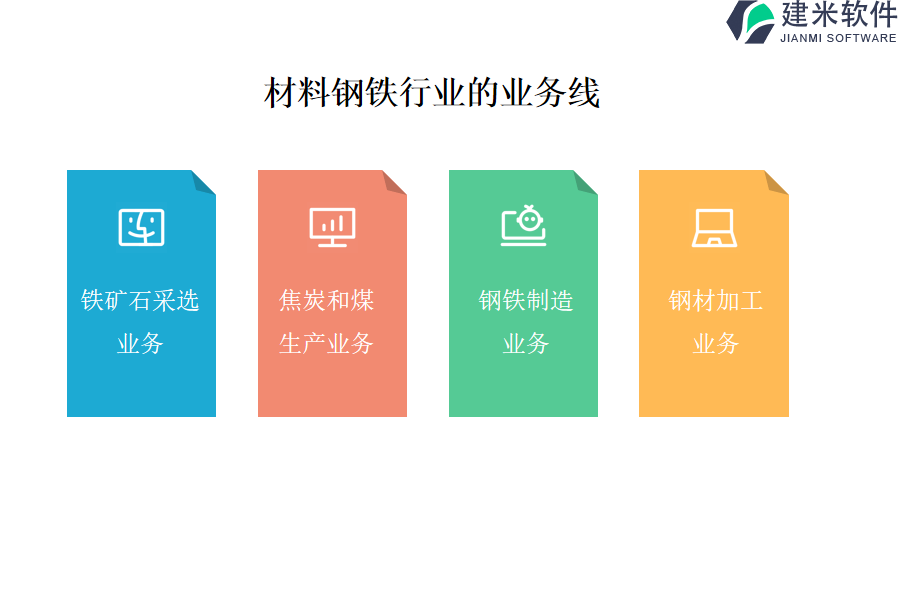 建米软件
JIANMI SOFTWARE

材料钢铁行业的业务线

铁矿石采选业务

焦炭和煤生产业务

钢铁制造业务

钢材加工业务